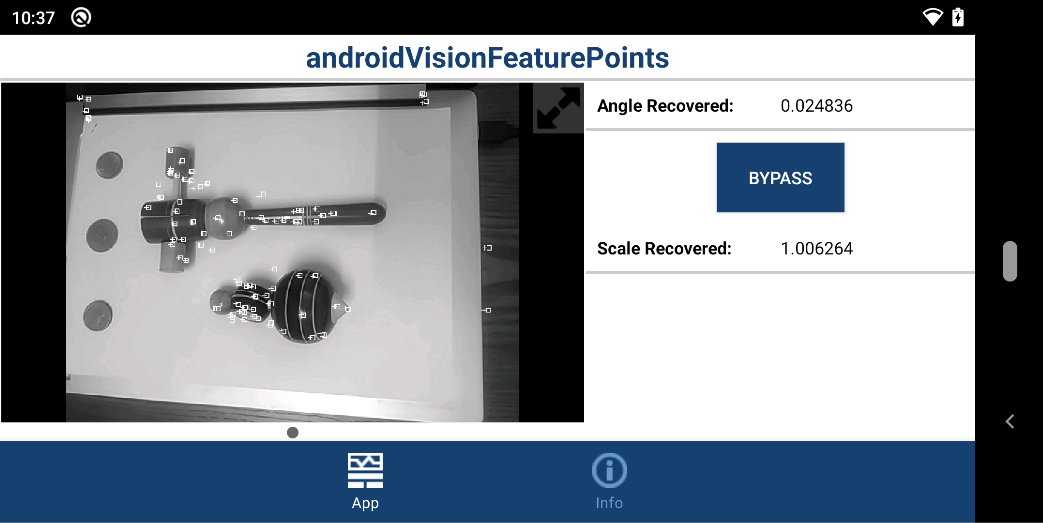 10:37

androidVisionFeaturePoints

Angle Recovered: 0.024836

BYPASS

Scale Recovered: 1.006264

App

Info